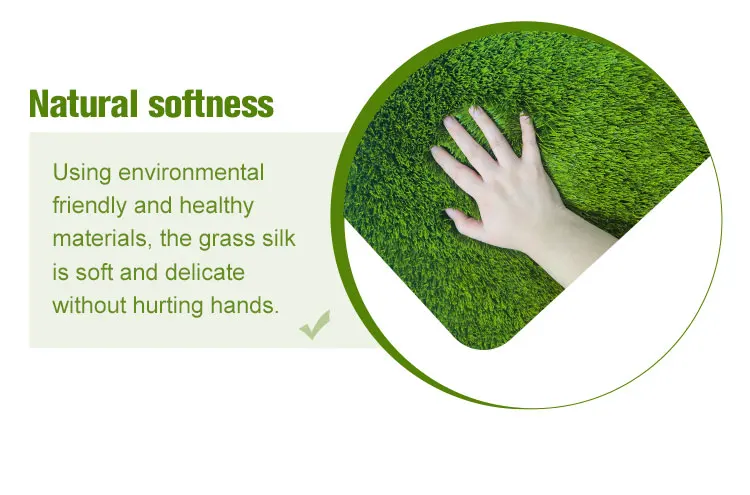 Natural softness

Using environmental friendly and healthy materials, the grass silk is soft and delicate without hurting hands.